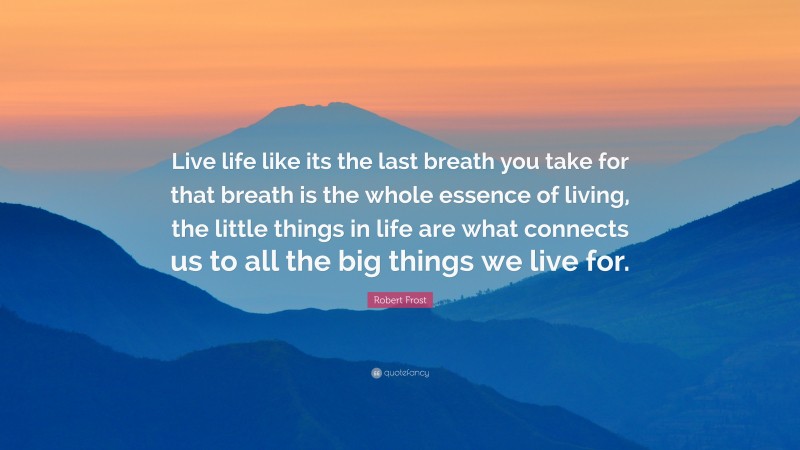 Live life like its the last breath you take for that breath is the whole essence of living, the little things in life are what connects us to all the big things we live for.

Robert Frost

quotefancy